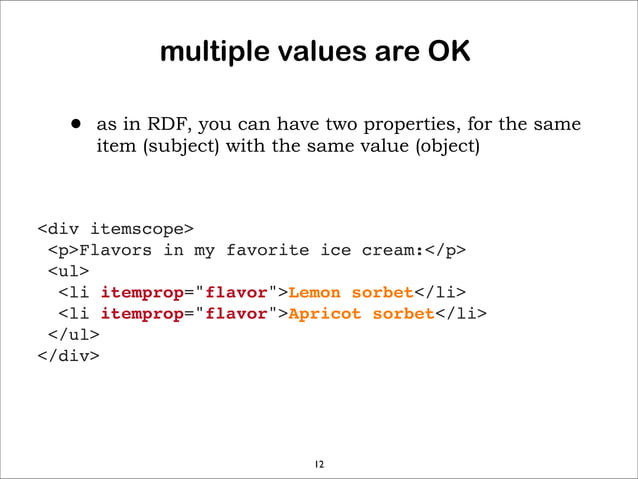 multiple values are OK

• as in RDF, you can have two properties, for the same item (subject) with the same value (object)

<div itemscope>
 <p>Flavors in my favorite ice cream:</p>
 <ul>
  <li itemprop="flavor">Lemon sorbet</li>
  <li itemprop="flavor">Apricot sorbet</li>
 </ul>
</div>

12